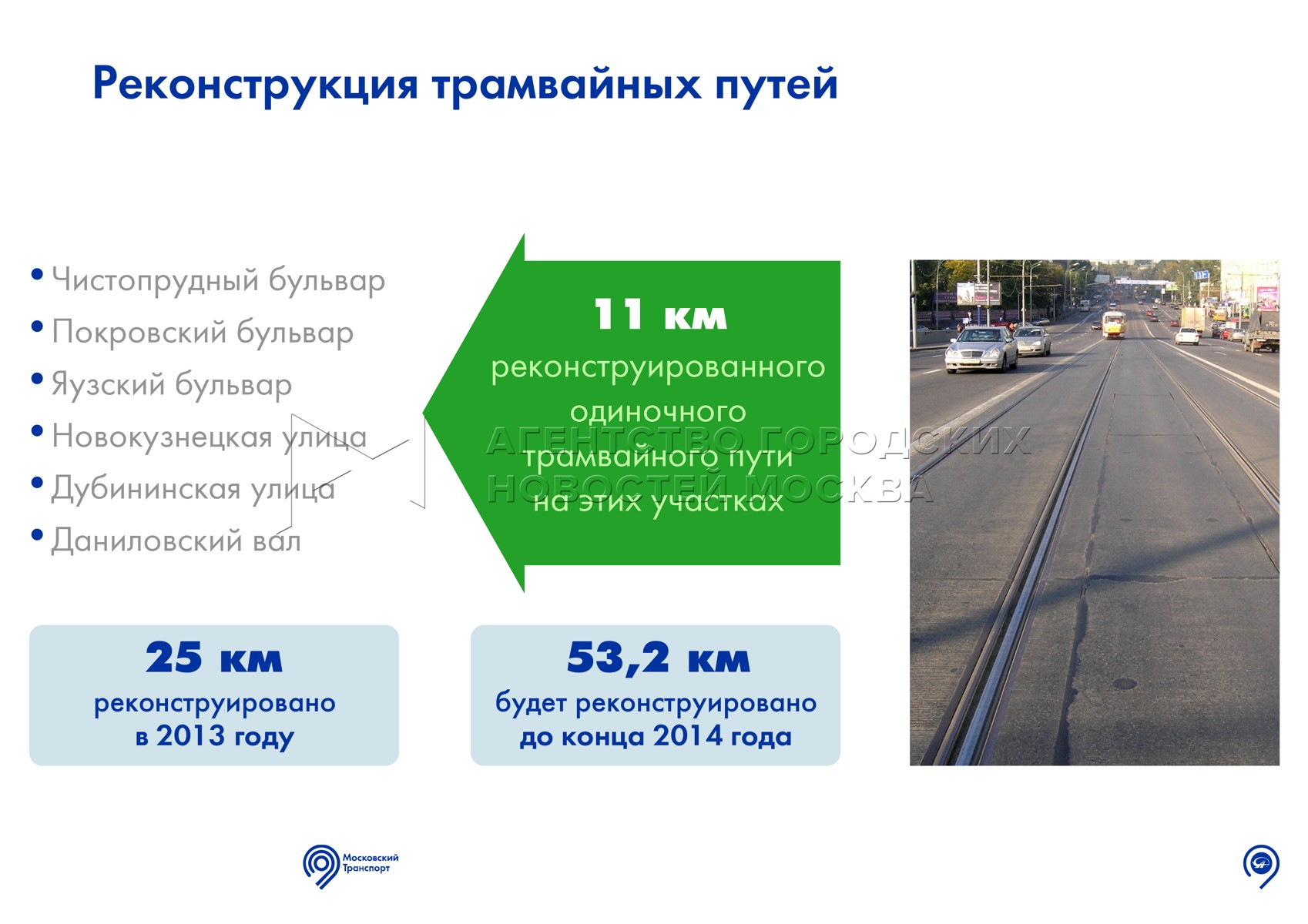 Реконструкция трамвайных путей

• Чистопрудный бульвар
• Покровский бульвар
• Яузский бульвар
• Новокузнецкая улица
• Дубининская улица
• Даниловский вал

11 км
реконструированного одиночного трамвайного пути на этих участках

АГЕНТСТВО ГОРОДСКИХ НОВОСТЕЙ МОСКВА

25 км
реконструировано в 2013 году

53,2 км
будет реконструировано до конца 2014 года

Московский Транспорт